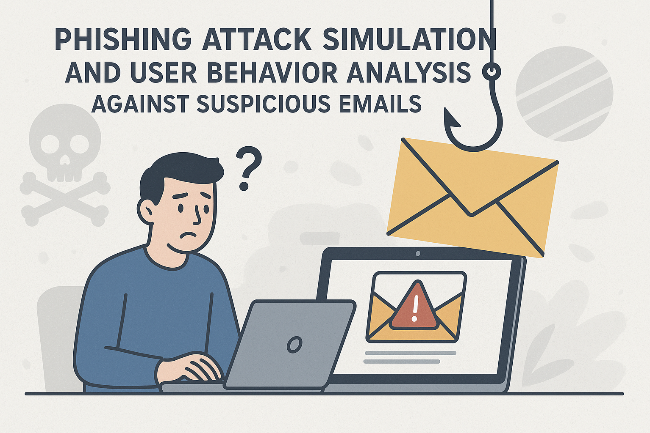 PHISHING ATTACK SIMULATION AND USER BEHAVIOR ANALYSIS AGAINST SUSPICIOUS EMAILS

?

!